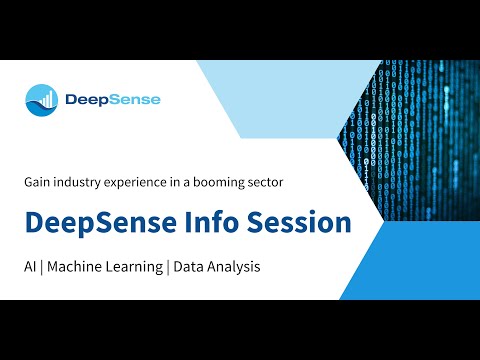 DeepSense

Gain industry experience in a booming sector

DeepSense Info Session

AI | Machine Learning | Data Analysis